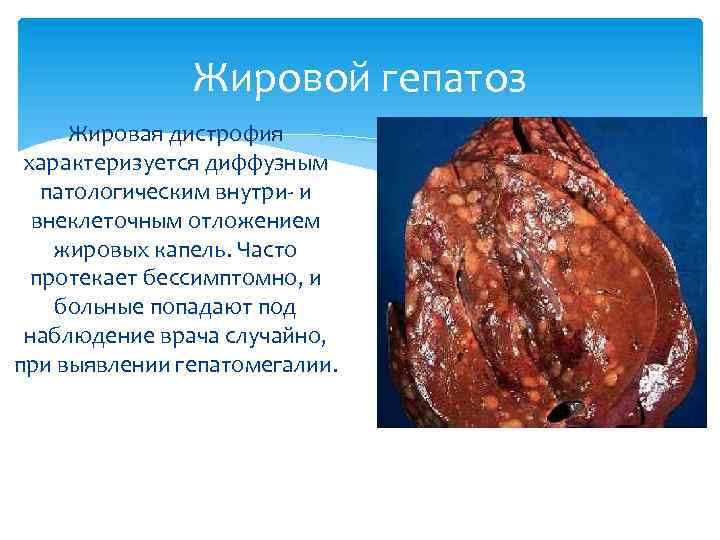 Жировой гепатоз

Жировая дистрофия характеризуется диффузным патологическим внутри- и внеклеточным отложением жировых капель. Часто протекает бессимптомно, и больные попадают под наблюдение врача случайно, при выявлении гепатомегалии.